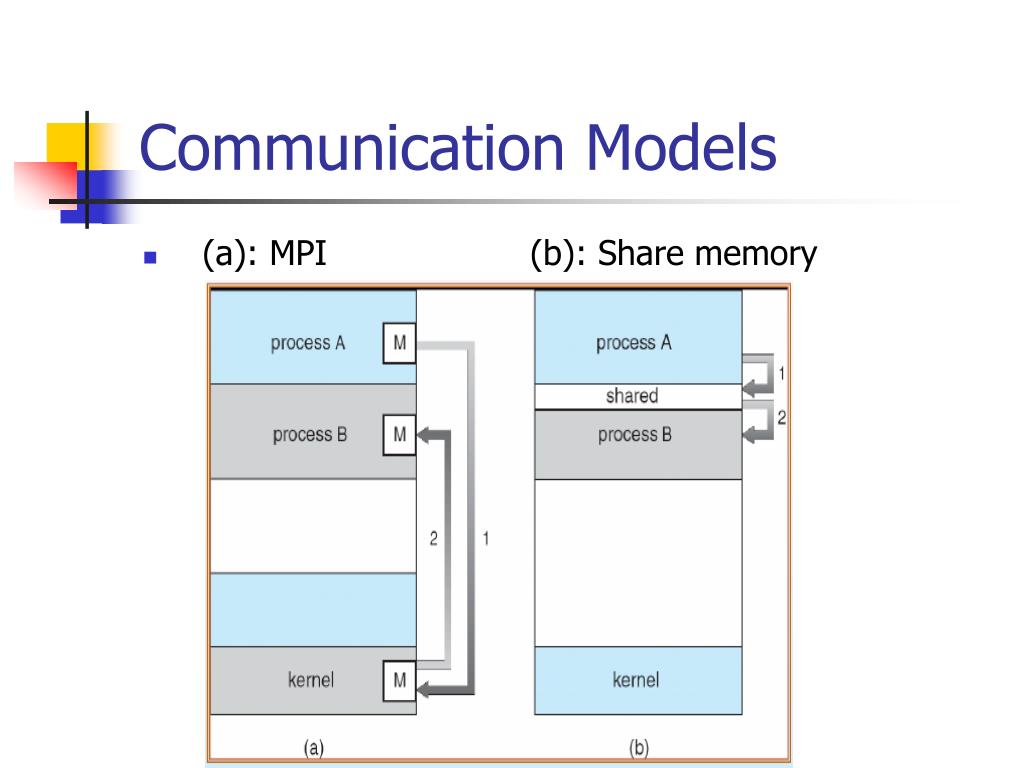 Communication Models

(a): MPI (b): Share memory

process A M
process B M
2 1
kernel M
(a)

process A
1
shared
2
process B
kernel
(b)